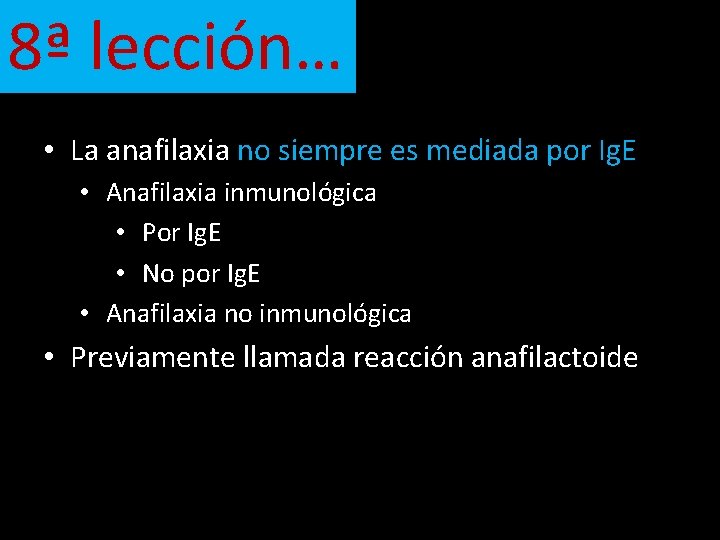 8ª lección…

• La anafilaxia no siempre es mediada por IgE
  • Anafilaxia inmunológica
    • Por IgE
    • No por IgE
  • Anafilaxia no inmunológica
• Previamente llamada reacción anafilactoide